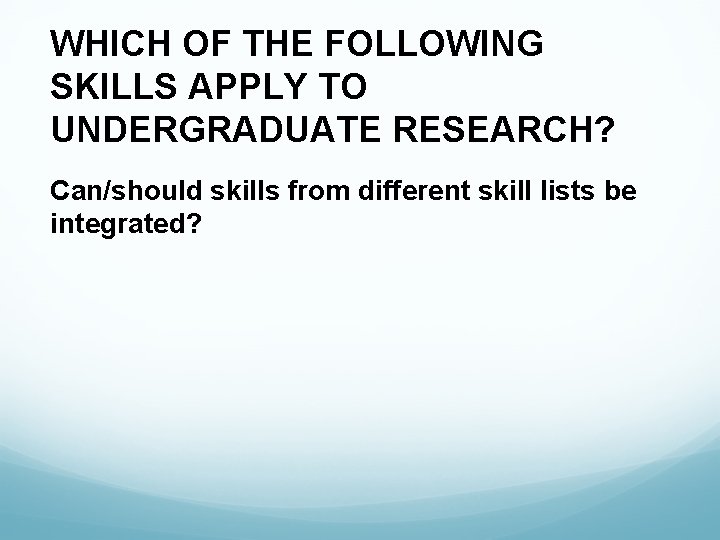 WHICH OF THE FOLLOWING SKILLS APPLY TO UNDERGRADUATE RESEARCH?

Can/should skills from different skill lists be integrated?